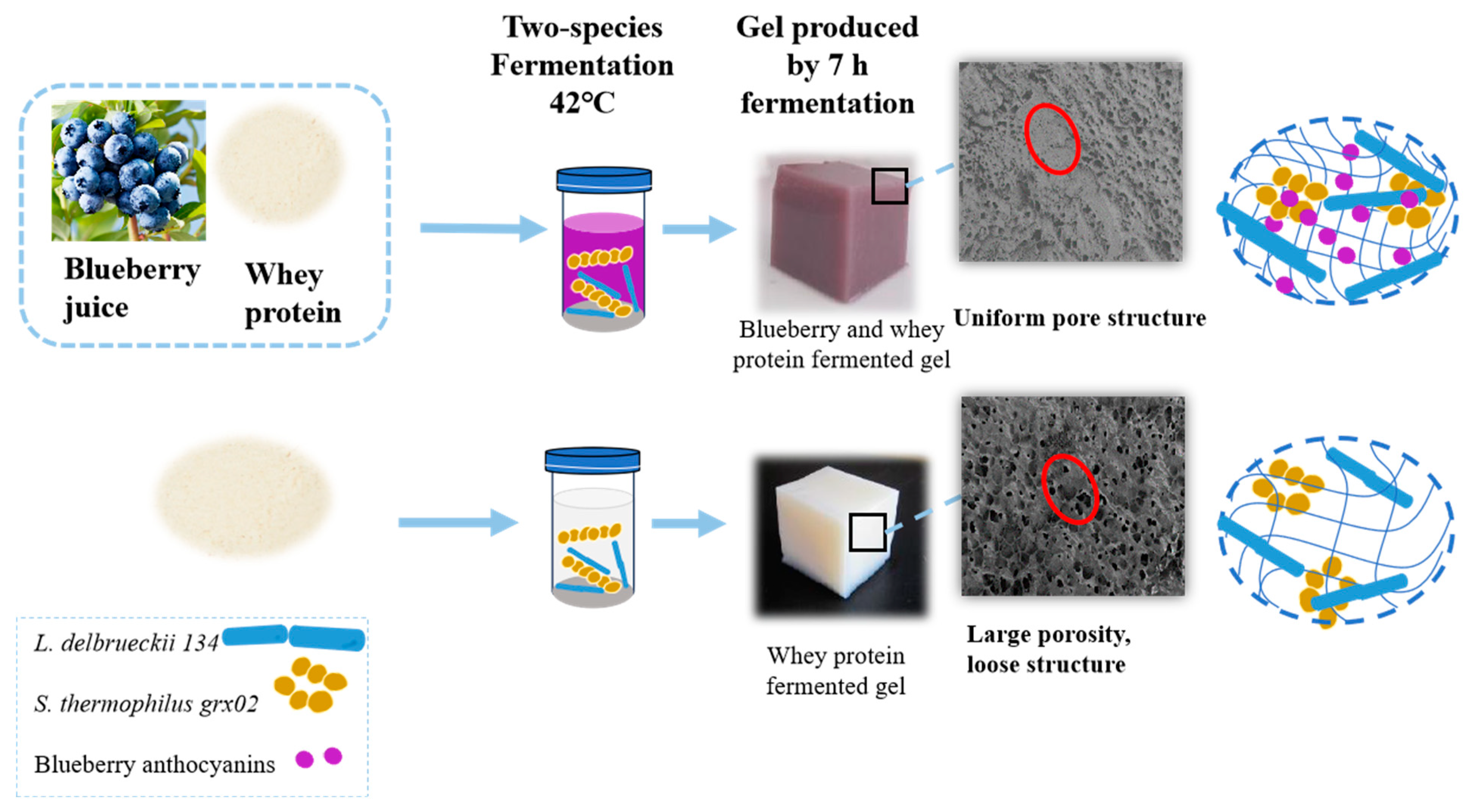 Two-species Fermentation 42°C

Gel produced by 7 h fermentation

Blueberry juice

Whey protein

Blueberry and whey protein fermented gel

Uniform pore structure

Whey protein fermented gel

Large porosity, loose structure

L. delbrueckii 134

S. thermophilus grx02

Blueberry anthocyanins